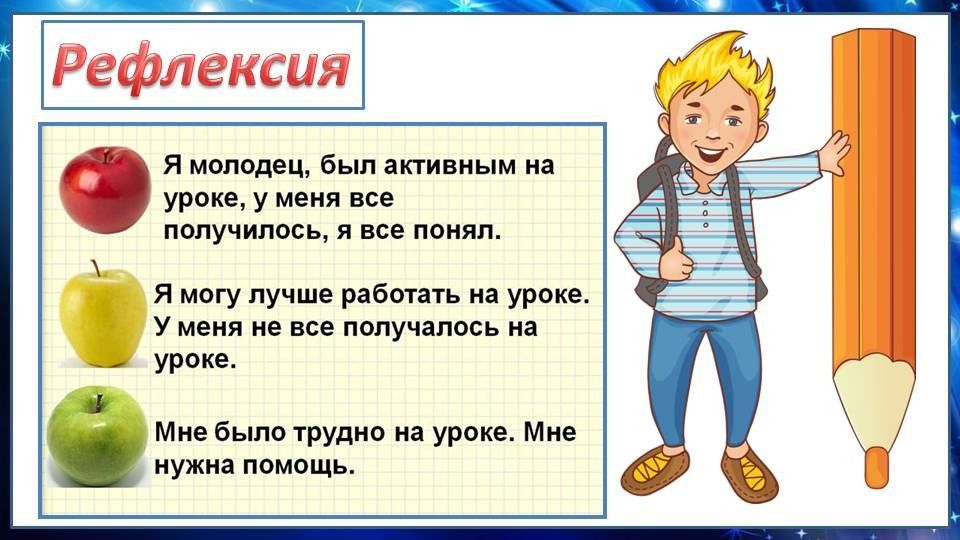 Рефлексия

Я молодец, был активным на уроке, у меня все получилось, я все понял.

Я могу лучше работать на уроке. У меня не все получалось на уроке.

Мне было трудно на уроке. Мне нужна помощь.